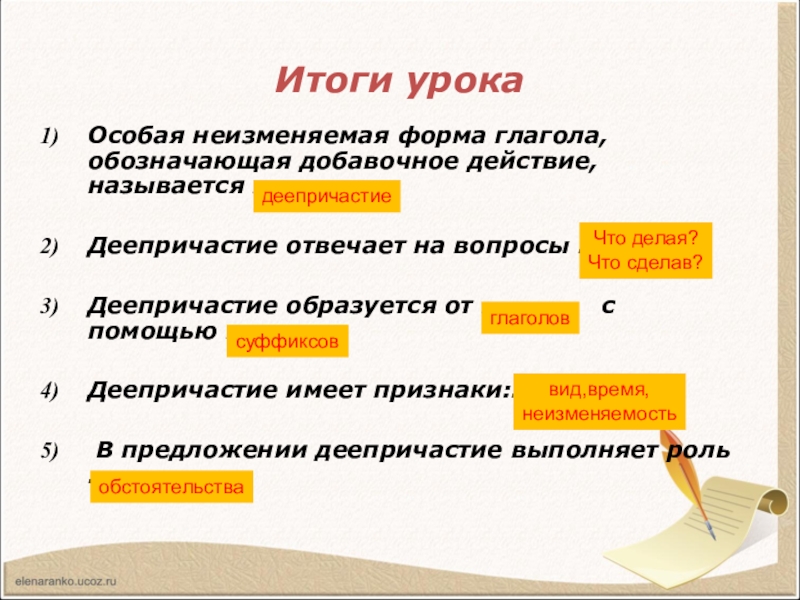 Итоги урока

1) Особая неизменяемая форма глагола, обозначающая добавочное действие, называется деепричастие

2) Деепричастие отвечает на вопросы Что делая? Что сделав?

3) Деепричастие образуется от глаголов с помощью суффиксов

4) Деепричастие имеет признаки: вид,время, неизменяемость

5) В предложении деепричастие выполняет роль обстоятельства

elenaranko.ucoz.ru